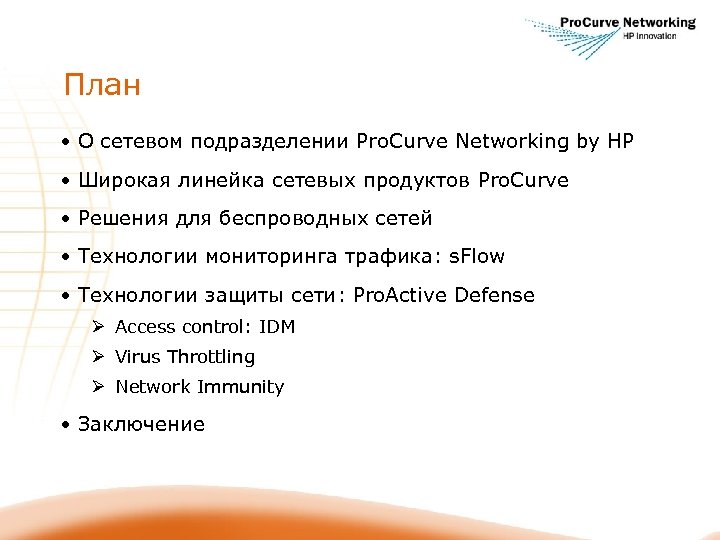 ProCurve Networking
HP Innovation

План

• О сетевом подразделении ProCurve Networking by HP
• Широкая линейка сетевых продуктов ProCurve
• Решения для беспроводных сетей
• Технологии мониторинга трафика: sFlow
• Технологии защиты сети: ProActive Defense
➢ Access control: IDM
➢ Virus Throttling
➢ Network Immunity
• Заключение